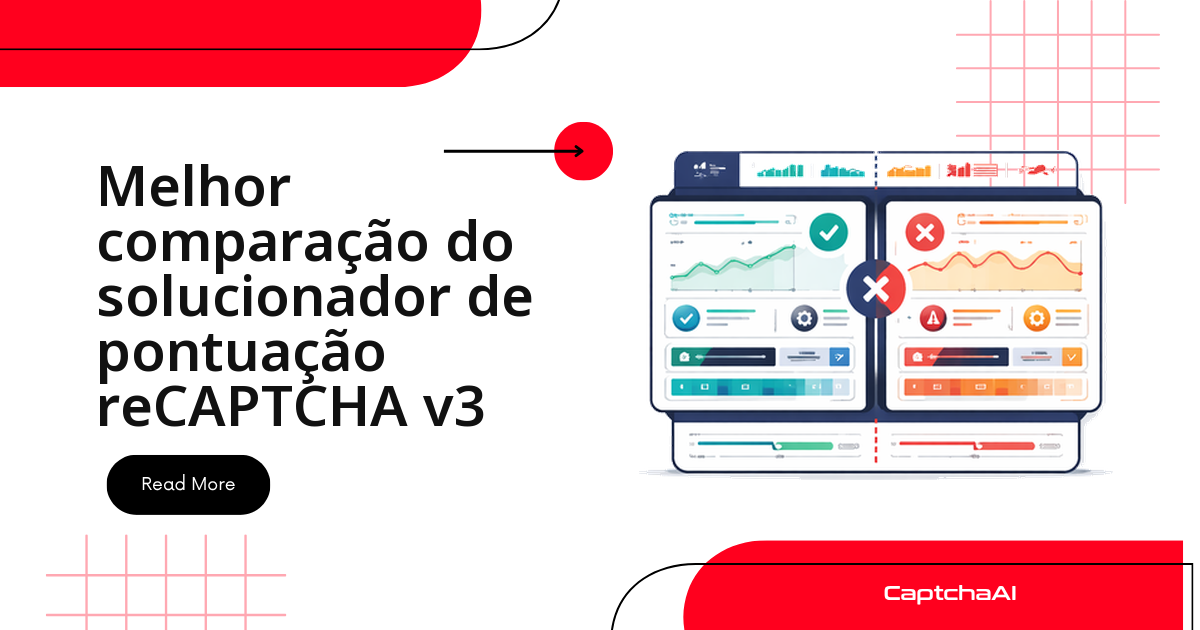 Melhor comparação do solucionador de pontuação reCAPTCHA v3

Read More

CaptchaAI